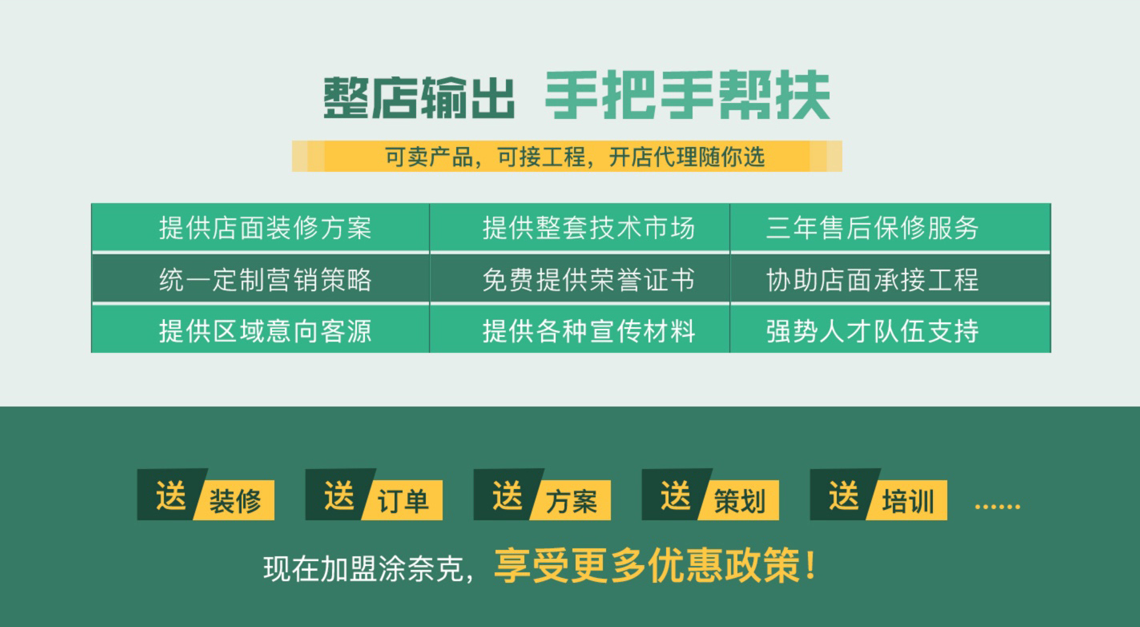 整店输出 手把手帮扶

可卖产品，可接工程，开店代理随你选

| 提供店面装修方案 | 提供整套技术市场 | 三年售后保修服务 |
|---|---|---|
| 统一定制营销策略 | 免费提供荣誉证书 | 协助店面承接工程 |
| 提供区域意向客源 | 提供各种宣传材料 | 强势人才队伍支持 |

送 装修 送 订单 送 方案 送 策划 送 培训 ......

现在加盟涂奈克，享受更多优惠政策！